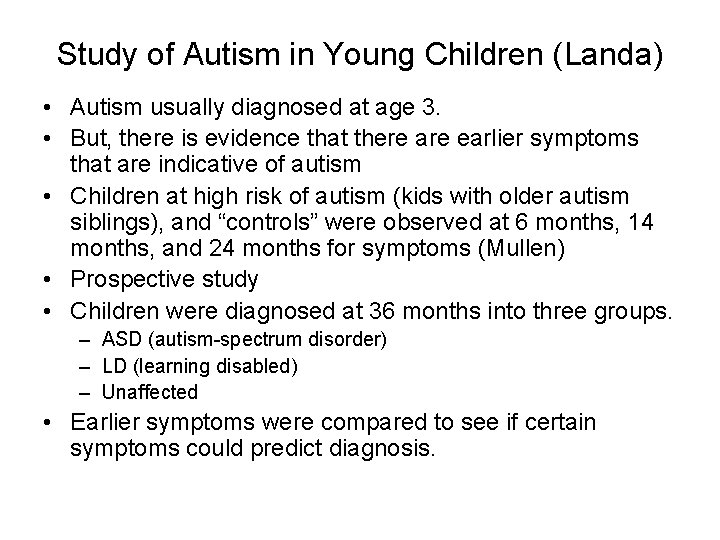 Study of Autism in Young Children (Landa)

• Autism usually diagnosed at age 3.
• But, there is evidence that there are earlier symptoms that are indicative of autism
• Children at high risk of autism (kids with older autism siblings), and “controls” were observed at 6 months, 14 months, and 24 months for symptoms (Mullen)
• Prospective study
• Children were diagnosed at 36 months into three groups.
– ASD (autism-spectrum disorder)
– LD (learning disabled)
– Unaffected
• Earlier symptoms were compared to see if certain symptoms could predict diagnosis.